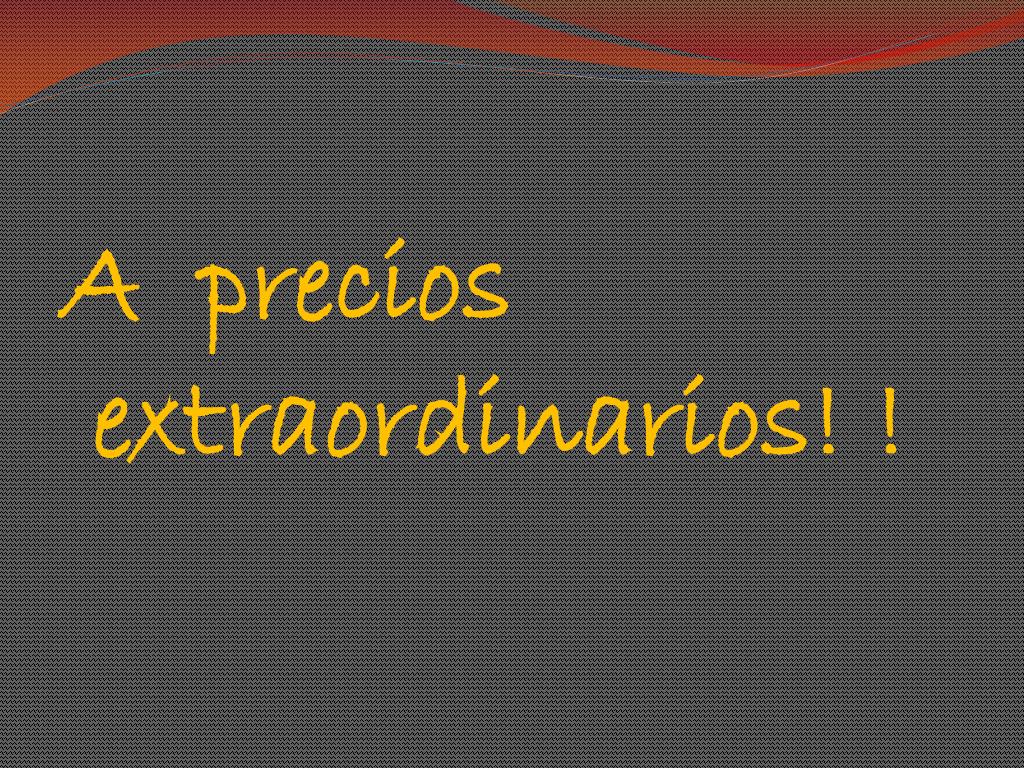 A precios extraordinarios! !